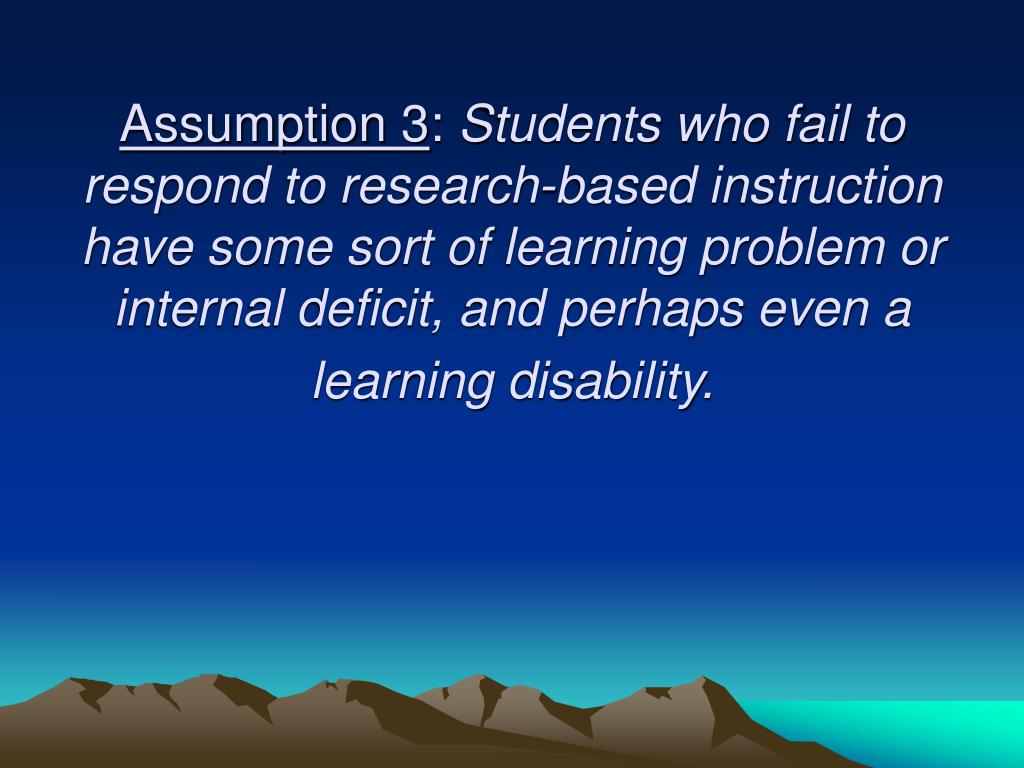 Assumption 3: Students who fail to respond to research-based instruction have some sort of learning problem or internal deficit, and perhaps even a learning disability.